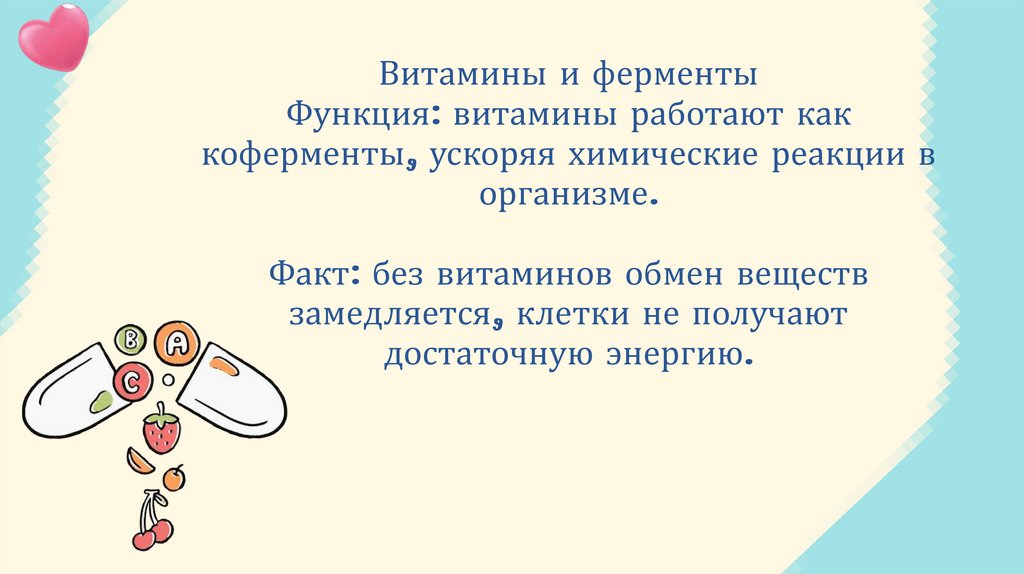 Витамины и ферменты
Функция: витамины работают как коферменты, ускоряя химические реакции в организме.

Факт: без витаминов обмен веществ замедляется, клетки не получают достаточную энергию.

B A C